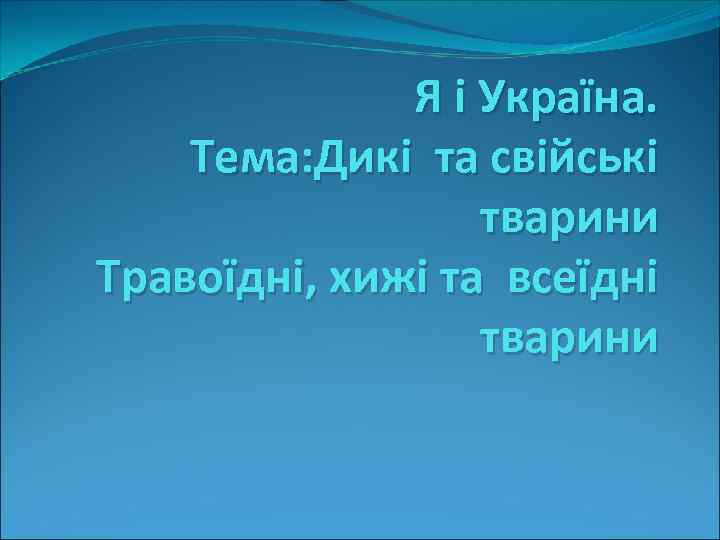 Я і Україна.
Тема:Дикі та свійські тварини
Травоїдні, хижі та всеїдні тварини